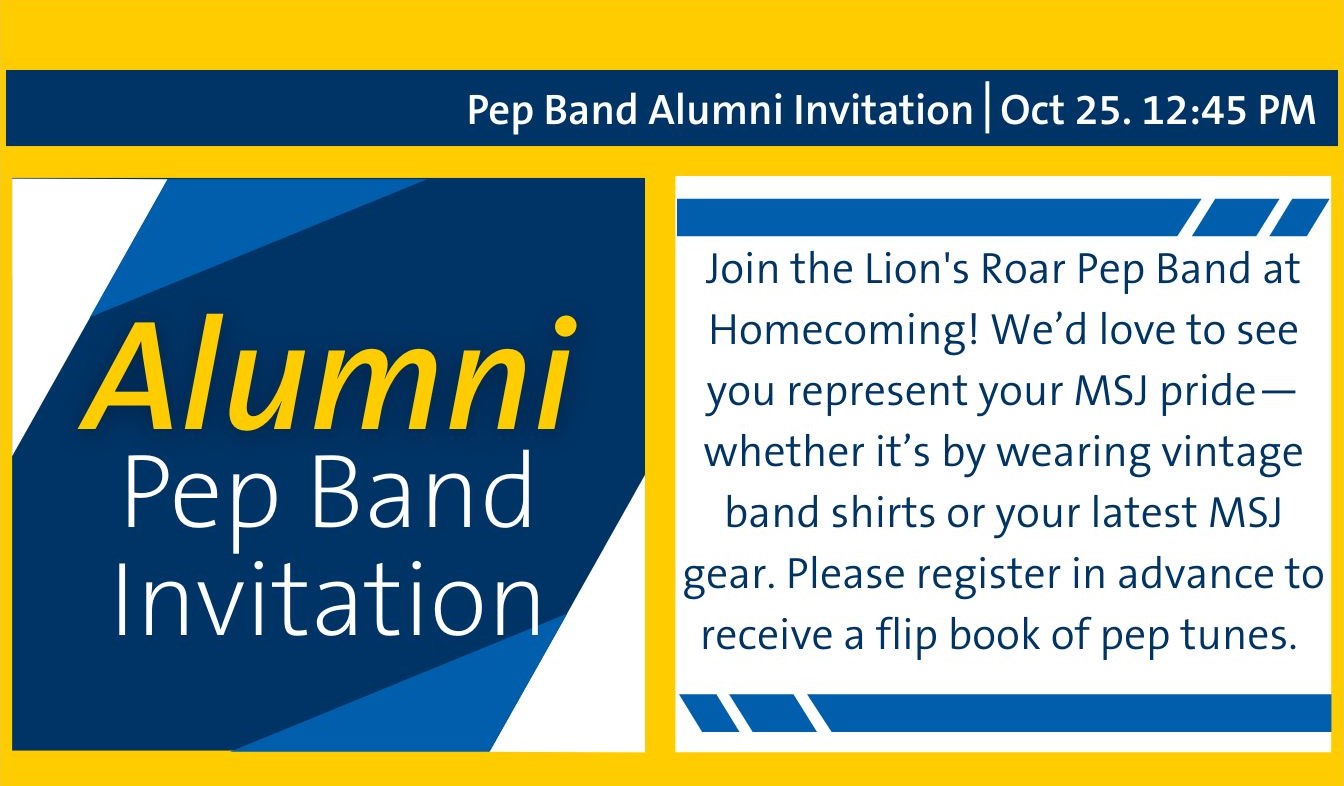 Pep Band Alumni Invitation | Oct 25. 12:45 PM

Alumni
Pep Band
Invitation

Join the Lion's Roar Pep Band at Homecoming! We'd love to see you represent your MSJ pride—whether it's by wearing vintage band shirts or your latest MSJ gear. Please register in advance to receive a flip book of pep tunes.